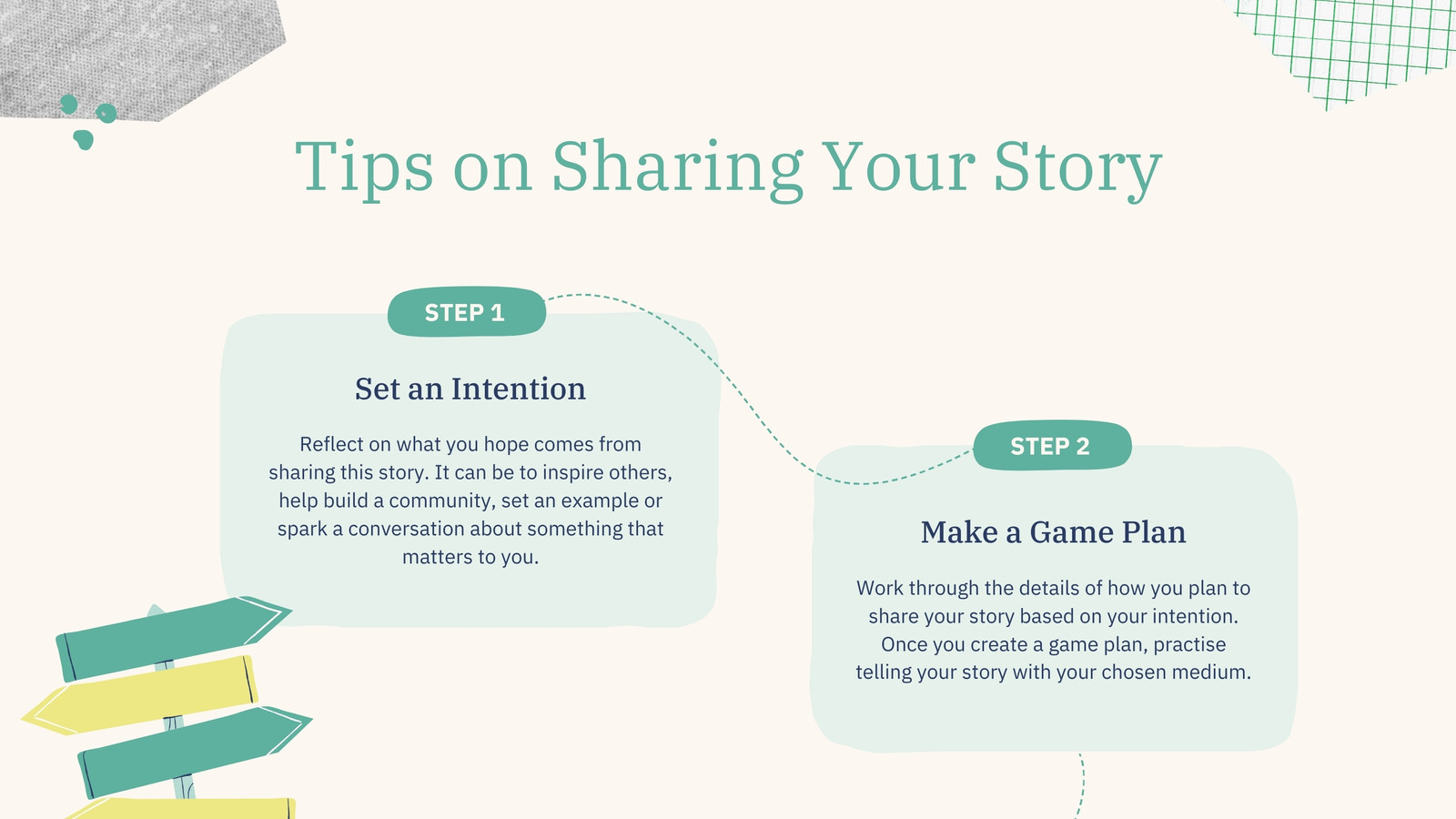 Tips on Sharing Your Story

STEP 1

Set an Intention

Reflect on what you hope comes from sharing this story. It can be to inspire others, help build a community, set an example or spark a conversation about something that matters to you.

STEP 2

Make a Game Plan

Work through the details of how you plan to share your story based on your intention. Once you create a game plan, practise telling your story with your chosen medium.